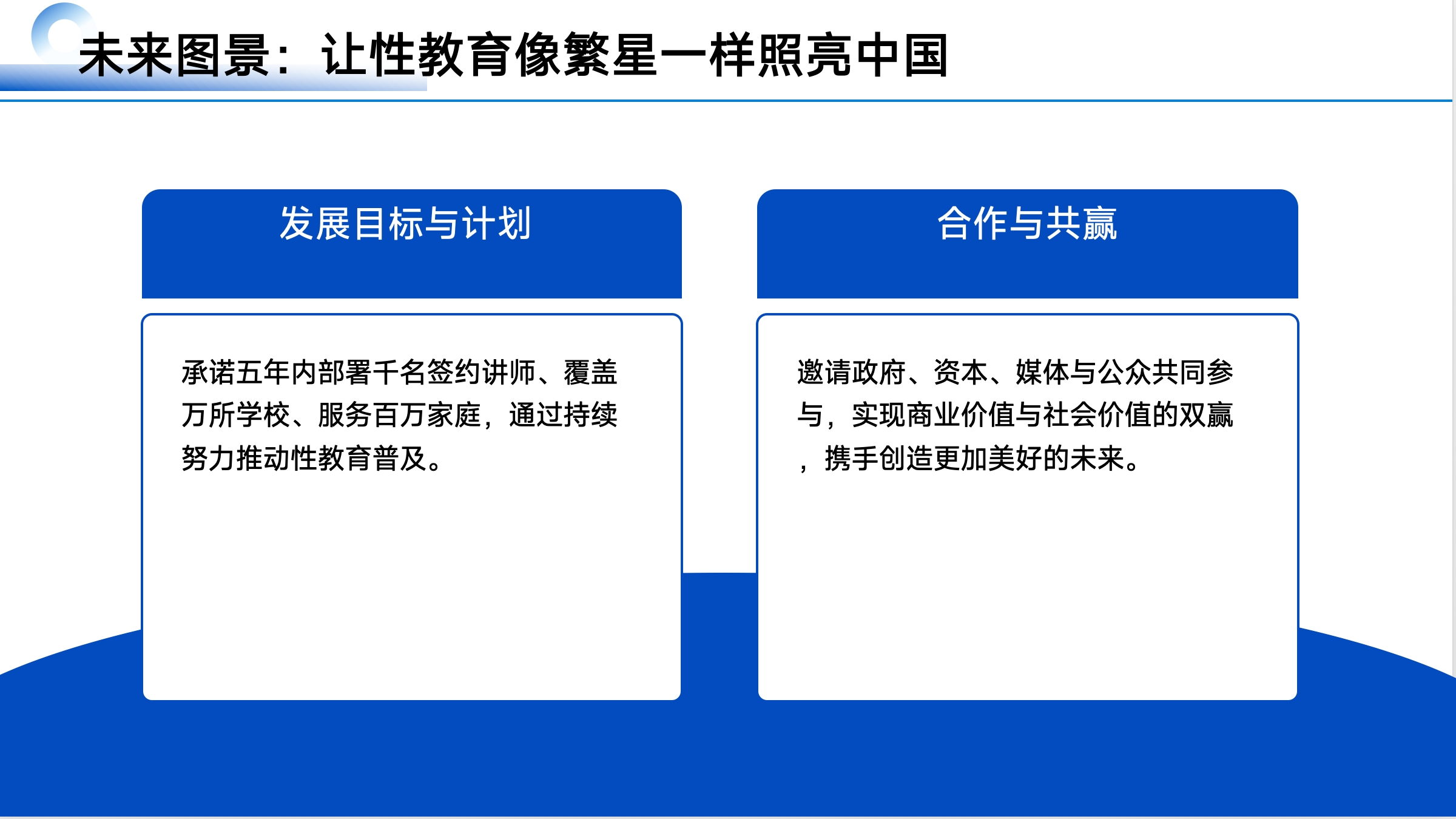 未来图景：让性教育像繁星一样照亮中国

发展目标与计划

承诺五年内部署千名签约讲师、覆盖万所学校、服务百万家庭，通过持续努力推动性教育普及。

合作与共赢

邀请政府、资本、媒体与公众共同参与，实现商业价值与社会价值的双赢，携手创造更加美好的未来。